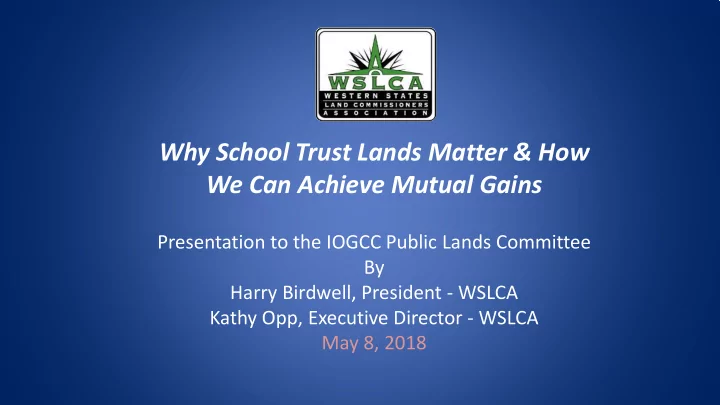 WSLCA
WESTERN STATES
LAND COMMISSIONERS
ASSOCIATION

Why School Trust Lands Matter & How We Can Achieve Mutual Gains

Presentation to the IOGCC Public Lands Committee
By
Harry Birdwell, President - WSLCA
Kathy Opp, Executive Director - WSLCA
May 8, 2018